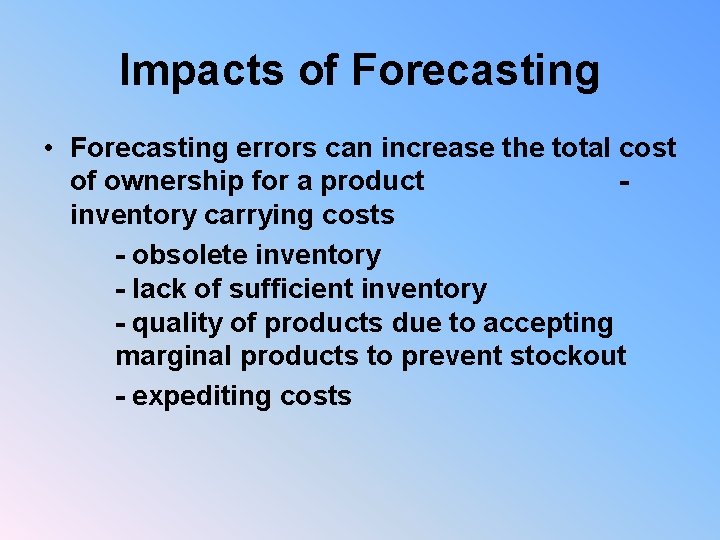 Impacts of Forecasting

• Forecasting errors can increase the total cost of ownership for a product - inventory carrying costs

- obsolete inventory
- lack of sufficient inventory
- quality of products due to accepting marginal products to prevent stockout
- expediting costs